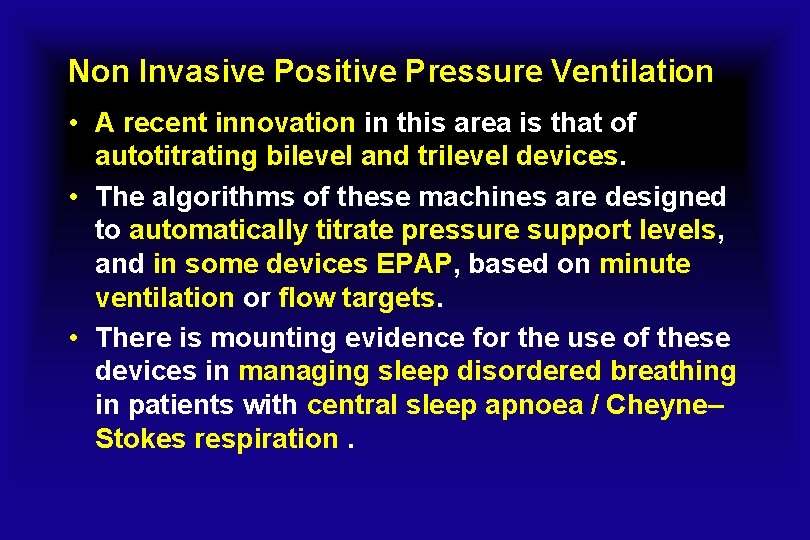 Non Invasive Positive Pressure Ventilation

• A recent innovation in this area is that of autotitrating bilevel and trilevel devices.

• The algorithms of these machines are designed to automatically titrate pressure support levels, and in some devices EPAP, based on minute ventilation or flow targets.

• There is mounting evidence for the use of these devices in managing sleep disordered breathing in patients with central sleep apnoea / Cheyne–Stokes respiration .